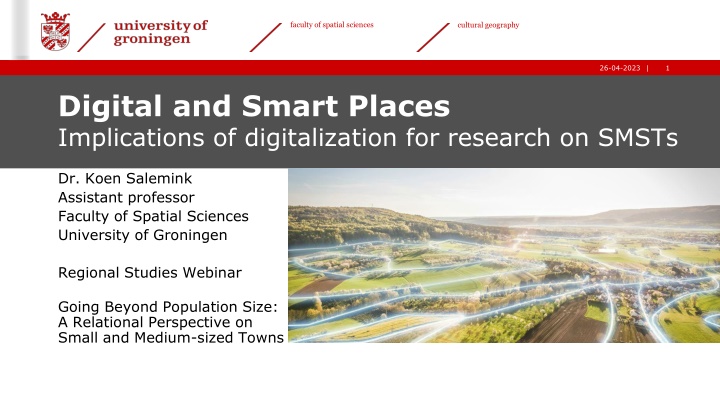 university of groningen

faculty of spatial sciences

cultural geography

26-04-2023 | 1

Digital and Smart Places
Implications of digitalization for research on SMSTs

Dr. Koen Salemink
Assistant professor
Faculty of Spatial Sciences
University of Groningen

Regional Studies Webinar

Going Beyond Population Size: A Relational Perspective on Small and Medium-sized Towns